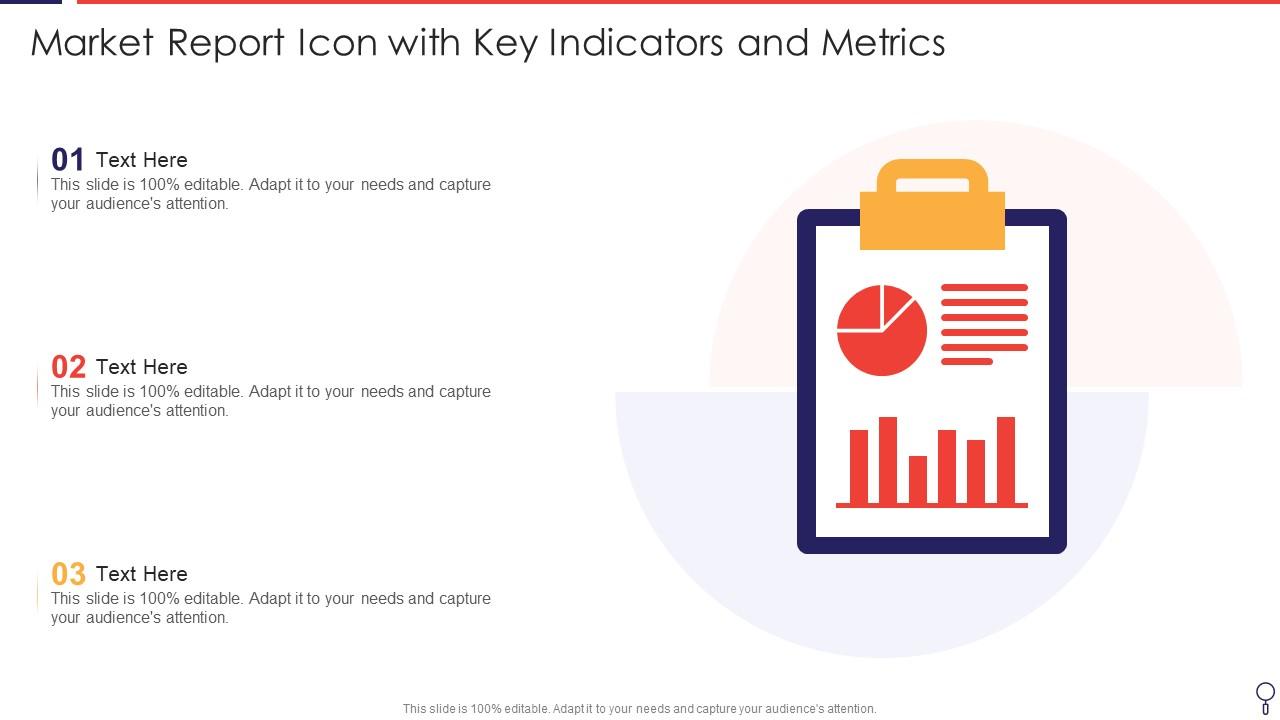 Market Report Icon with Key Indicators and Metrics

01 Text Here
This slide is 100% editable. Adapt it to your needs and capture your audience's attention.

02 Text Here
This slide is 100% editable. Adapt it to your needs and capture your audience's attention.

03 Text Here
This slide is 100% editable. Adapt it to your needs and capture your audience's attention.

This slide is 100% editable. Adapt it to your needs and capture your audience's attention.